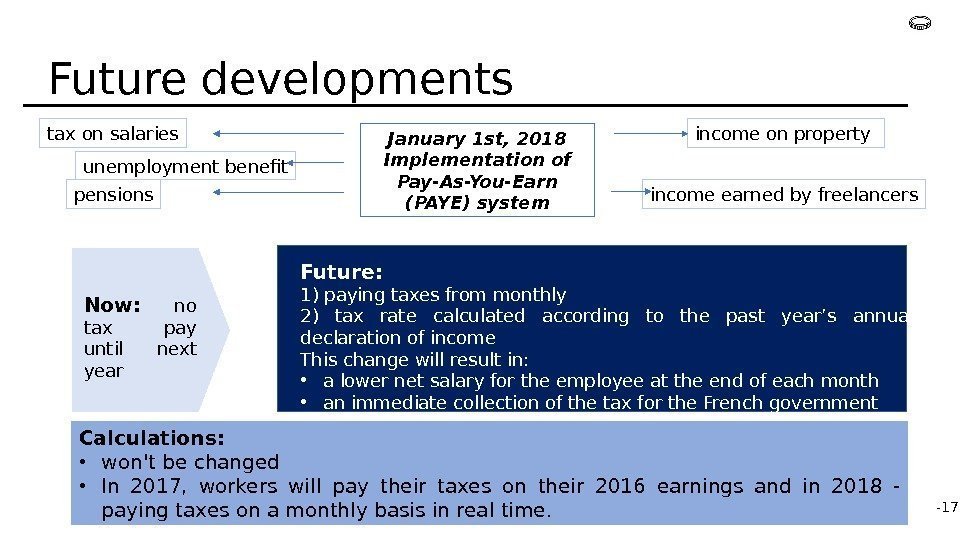 Future developments

tax on salaries

unemployment benefit

pensions

January 1st, 2018 Implementation of Pay-As-You-Earn (PAYE) system

income on property

income earned by freelancers

Now: no tax pay until next year

Future:
1) paying taxes from monthly
2) tax rate calculated according to the past year's annua declaration of income
This change will result in:
• a lower net salary for the employee at the end of each month
• an immediate collection of the tax for the French government

Calculations:
• won't be changed
• In 2017, workers will pay their taxes on their 2016 earnings and in 2018 - paying taxes on a monthly basis in real time.

-17